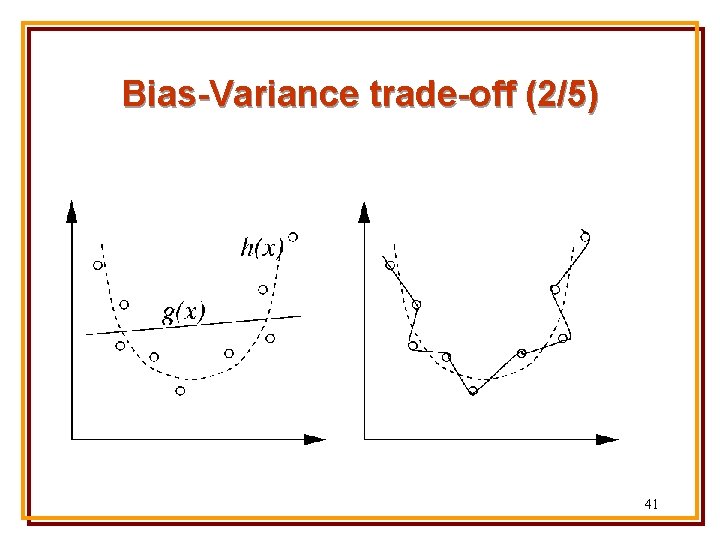 Bias-Variance trade-off (2/5)

$h(x)$

$g(x)$

41